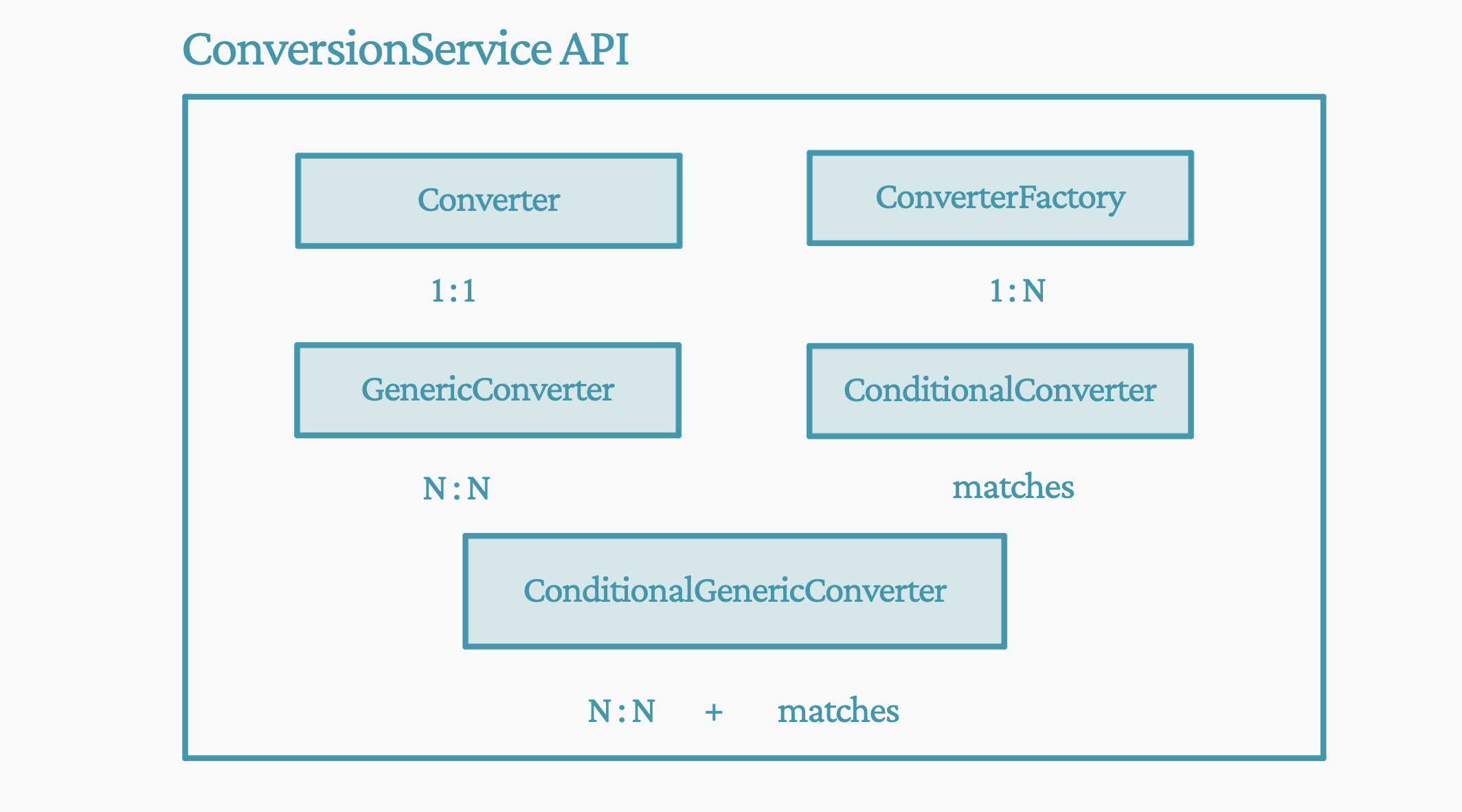 ConversionService API

Converter

ConverterFactory

1 : 1

1 : N

GenericConverter

ConditionalConverter

N : N

matches

ConditionalGenericConverter

N : N + matches